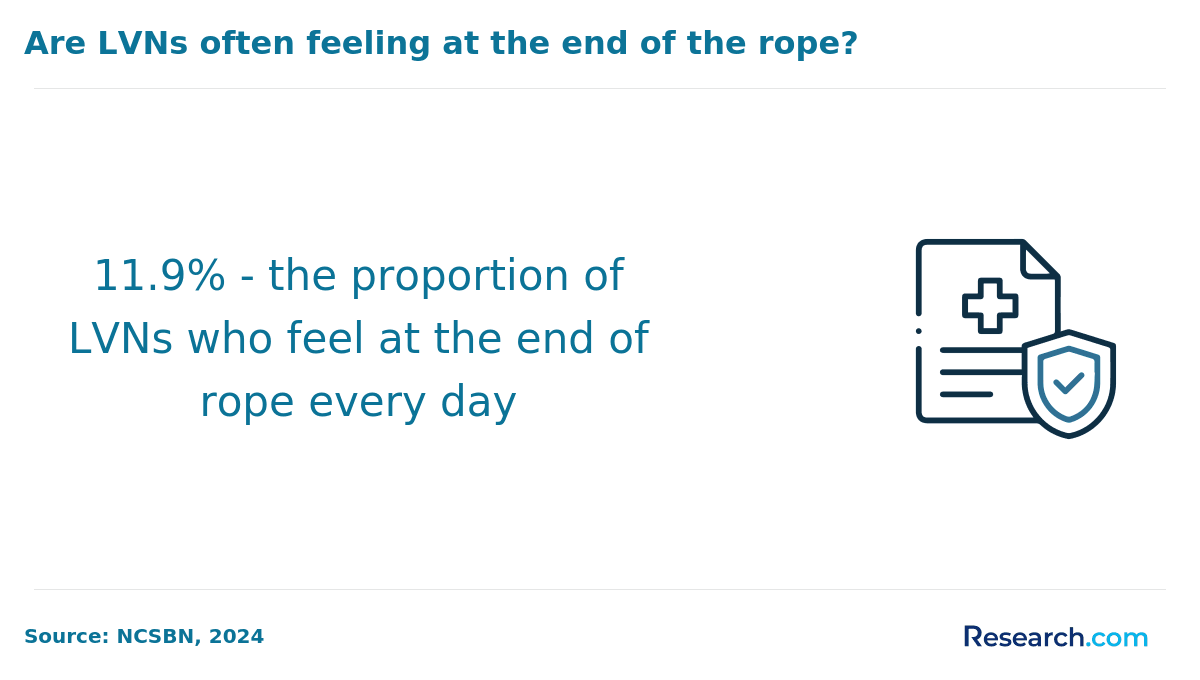 Are LVNs often feeling at the end of the rope?

11.9% - the proportion of LVNs who feel at the end of rope every day

Source: NCSBN, 2024

Research.com